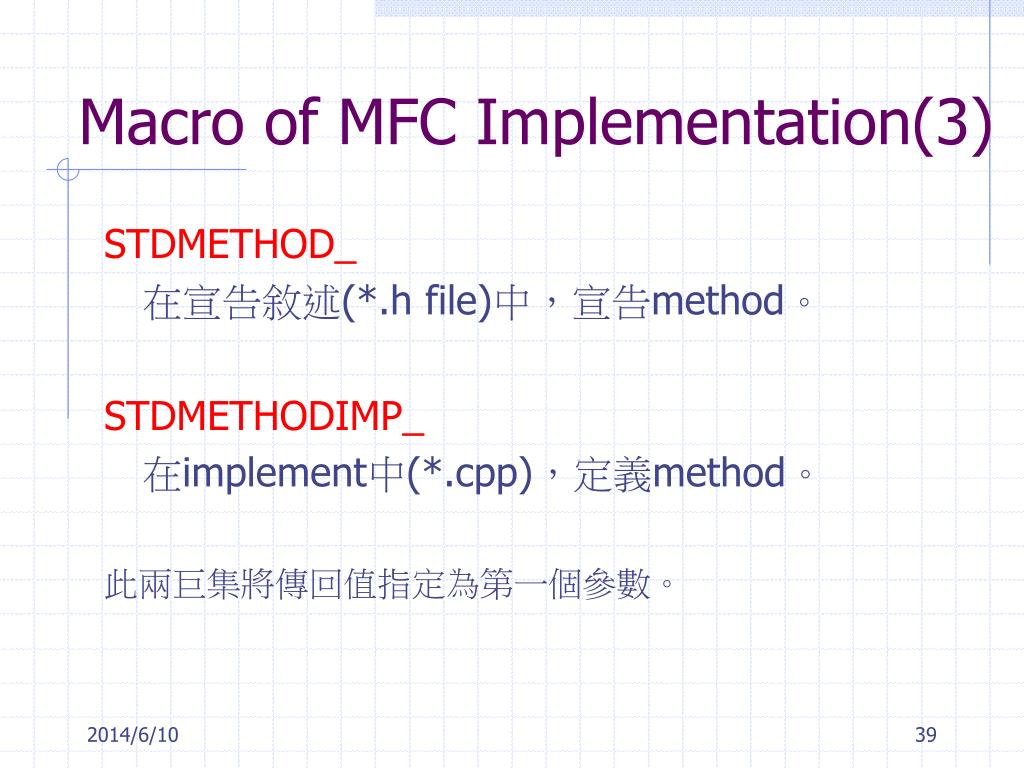 Macro of MFC Implementation(3)

STDMETHOD_

在宣告敘述(*.h file)中，宣告method。

STDMETHODIMP_

在implement中(*.cpp)，定義method。

此兩巨集將傳回值指定為第一個參數。

2014/6/10

39